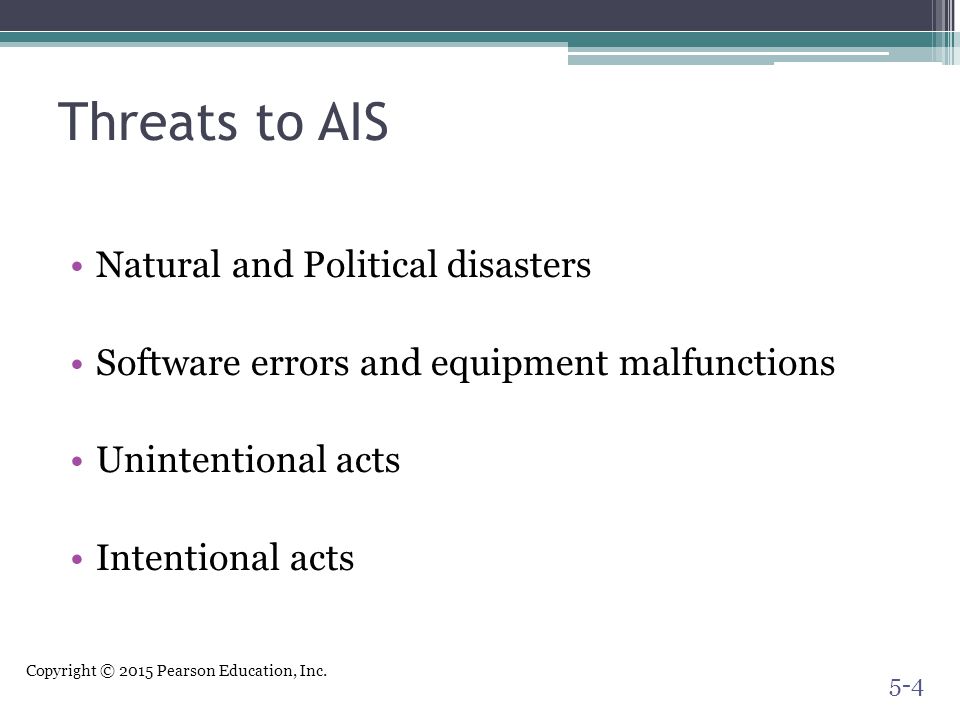 Threats to AIS

• Natural and Political disasters

• Software errors and equipment malfunctions

• Unintentional acts

• Intentional acts

Copyright © 2015 Pearson Education, Inc.

5-4